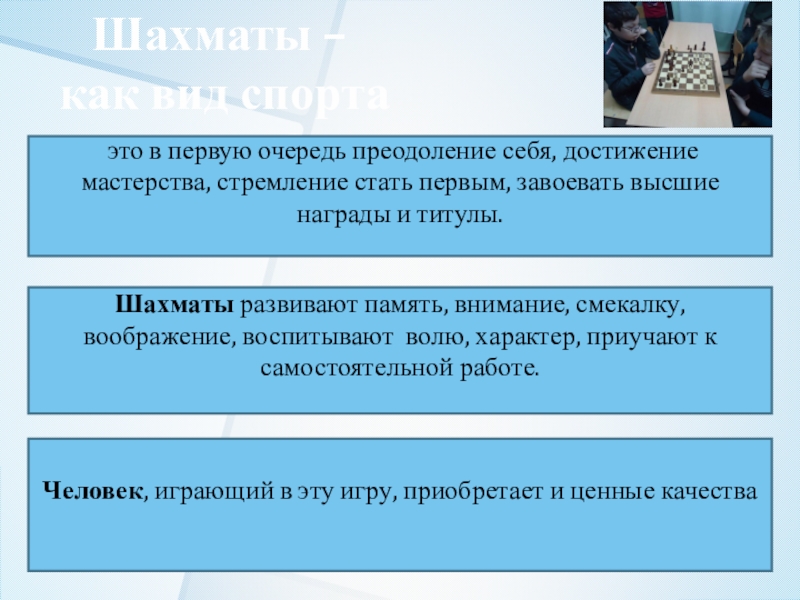 Шахматы –
как вид спорта

это в первую очередь преодоление себя, достижение мастерства, стремление стать первым, завоевать высшие награды и титулы.

Шахматы развивают память, внимание, смекалку, воображение, воспитывают волю, характер, приучают к самостоятельной работе.

Человек, играющий в эту игру, приобретает и ценные качества